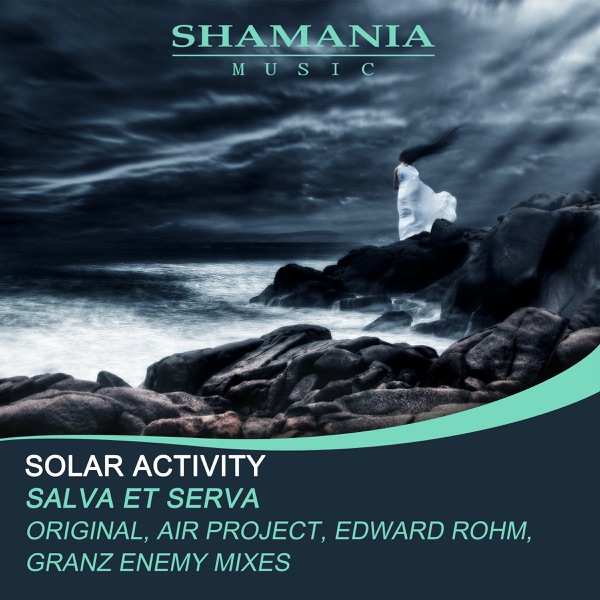 SHAMANIA
MUSIC

SOLAR ACTIVITY
SALVA ET SERVA
ORIGINAL, AIR PROJECT, EDWARD ROHM, GRANZ ENEMY MIXES